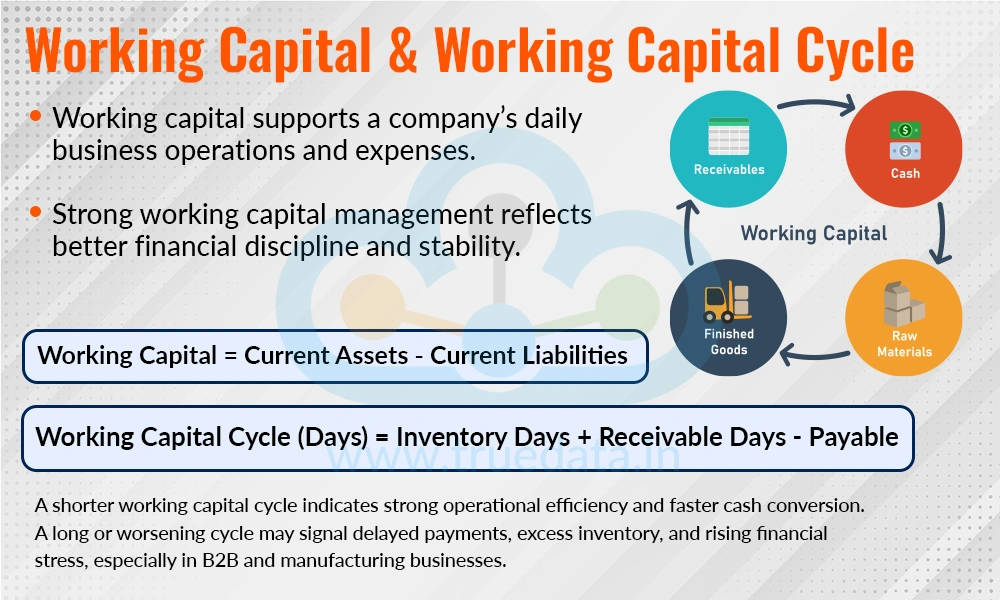 Working Capital & Working Capital Cycle

• Working capital supports a company's daily business operations and expenses.

• Strong working capital management reflects better financial discipline and stability.

Receivables

Cash

Working Capital

Finished Goods

Raw Materials

Working Capital = Current Assets - Current Liabilities

Working Capital Cycle (Days) = Inventory Days + Receivable Days - Payable

www.truedata.in

A shorter working capital cycle indicates strong operational efficiency and faster cash conversion. A long or worsening cycle may signal delayed payments, excess inventory, and rising financial stress, especially in B2B and manufacturing businesses.